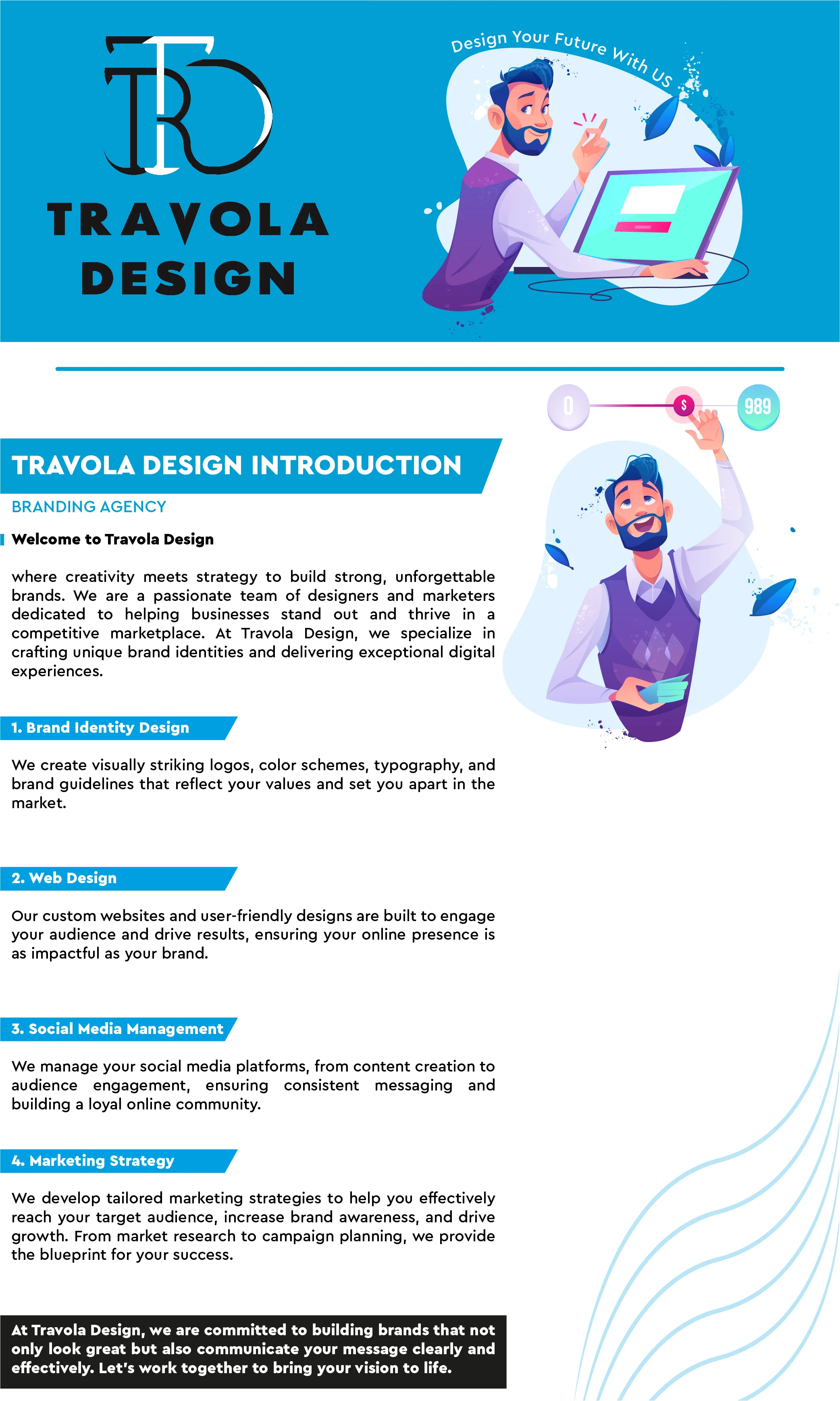 TRD

TRAVOLA DESIGN

Design Your Future With US

0 $ 989

TRAVOLA DESIGN INTRODUCTION

BRANDING AGENCY

Welcome to Travola Design

where creativity meets strategy to build strong, unforgettable brands. We are a passionate team of designers and marketers dedicated to helping businesses stand out and thrive in a competitive marketplace. At Travola Design, we specialize in crafting unique brand identities and delivering exceptional digital experiences.

1. Brand Identity Design

We create visually striking logos, color schemes, typography, and brand guidelines that reflect your values and set you apart in the market.

2. Web Design

Our custom websites and user-friendly designs are built to engage your audience and drive results, ensuring your online presence is as impactful as your brand.

3. Social Media Management

We manage your social media platforms, from content creation to audience engagement, ensuring consistent messaging and building a loyal online community.

4. Marketing Strategy

We develop tailored marketing strategies to help you effectively reach your target audience, increase brand awareness, and drive growth. From market research to campaign planning, we provide the blueprint for your success.

At Travola Design, we are committed to building brands that not only look great but also communicate your message clearly and effectively. Let's work together to bring your vision to life.